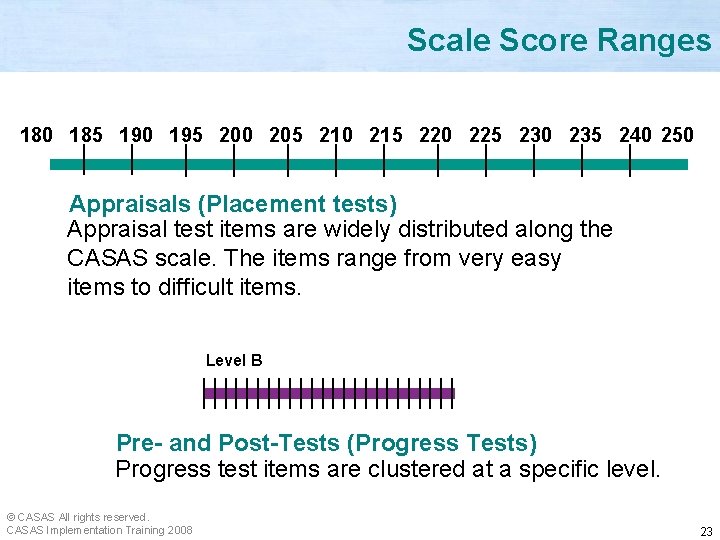 Scale Score Ranges

180 185 190 195 200 205 210 215 220 225 230 235 240 250

Appraisals (Placement tests)

Appraisal test items are widely distributed along the CASAS scale. The items range from very easy items to difficult items.

Level B

Pre- and Post-Tests (Progress Tests)

Progress test items are clustered at a specific level.

© CASAS All rights reserved.
CASAS Implementation Training 2008

23